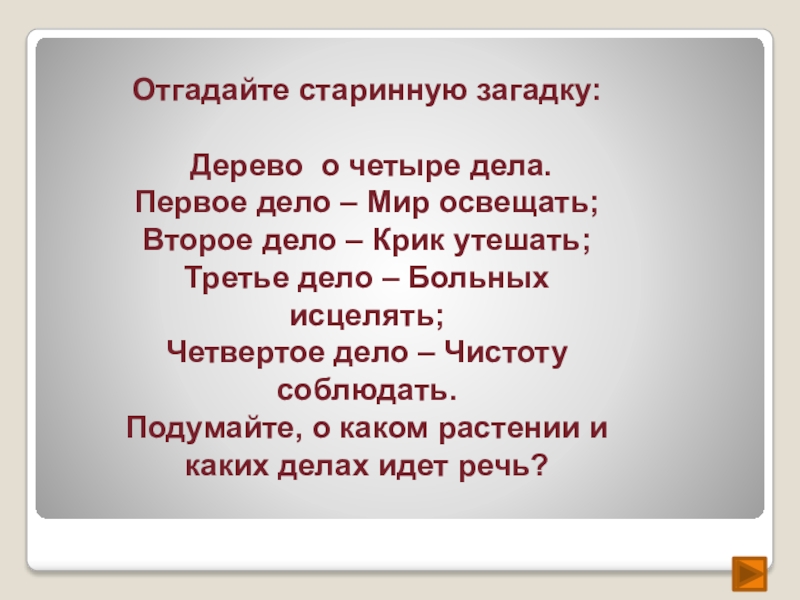 Отгадайте старинную загадку:

Дерево о четыре дела.
Первое дело – Мир освещать;
Второе дело – Крик утешать;
Третье дело – Больных исцелять;
Четвертое дело – Чистоту соблюдать.
Подумайте, о каком растении и каких делах идет речь?